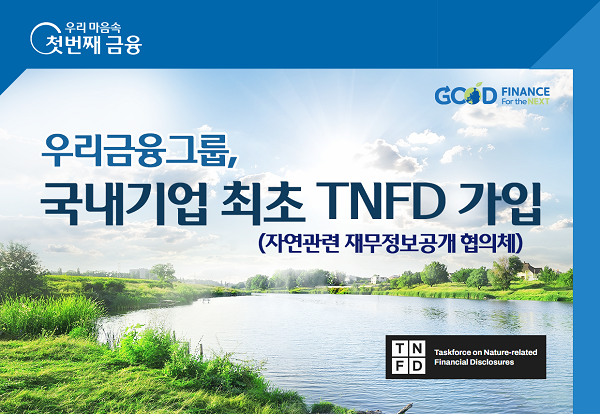 우리 마음속
첫번째 금융

GOOD FINANCE For the NEXT

우리금융그룹,
국내기업 최초 TNFD 가입
(자연관련 재무정보공개 협의체)

T N
F D

Taskforce on Nature-related Financial Disclosures